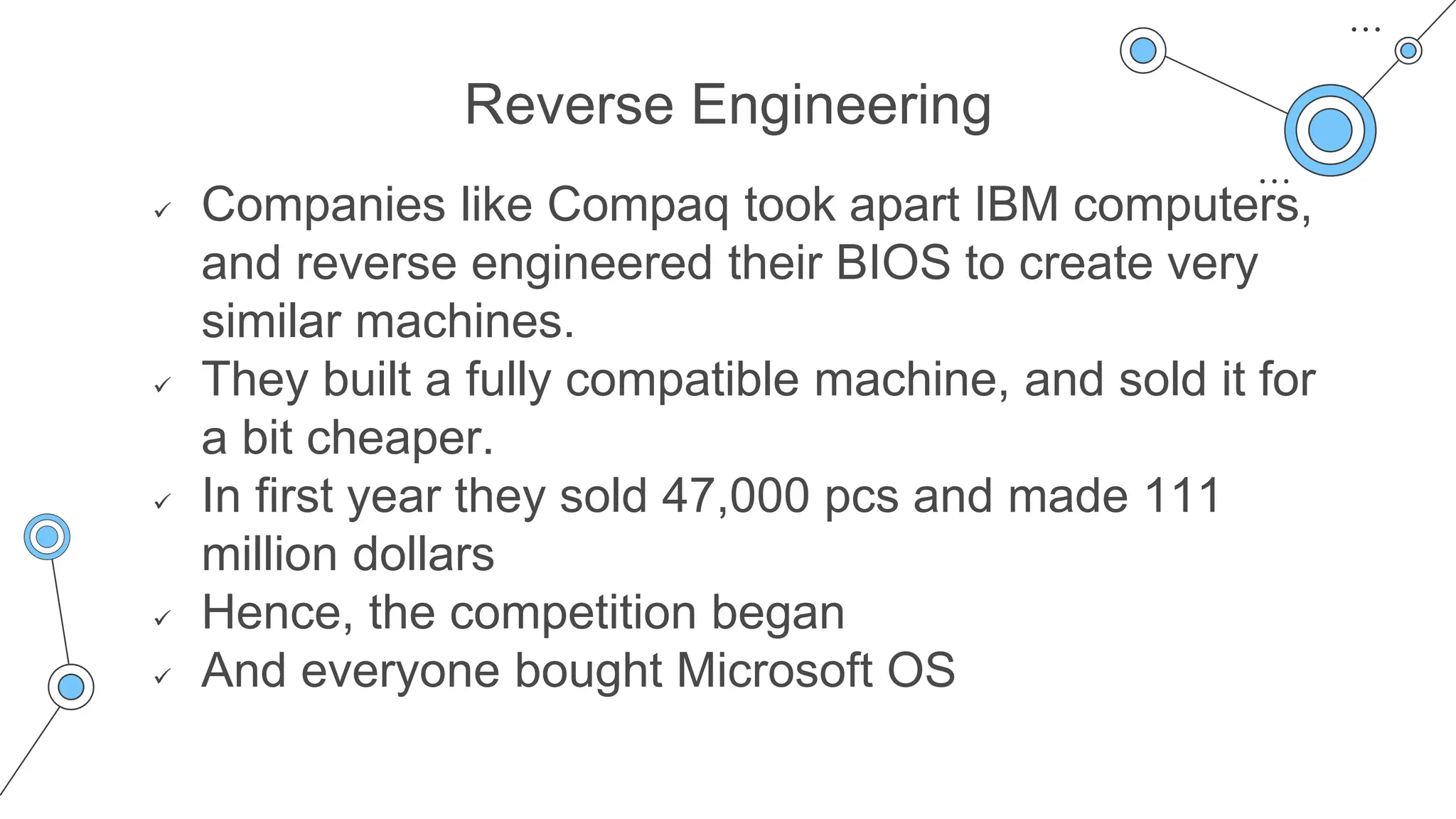 Reverse Engineering

✓ Companies like Compaq took apart IBM computers, and reverse engineered their BIOS to create very similar machines.
✓ They built a fully compatible machine, and sold it for a bit cheaper.
✓ In first year they sold 47,000 pcs and made 111 million dollars
✓ Hence, the competition began
✓ And everyone bought Microsoft OS